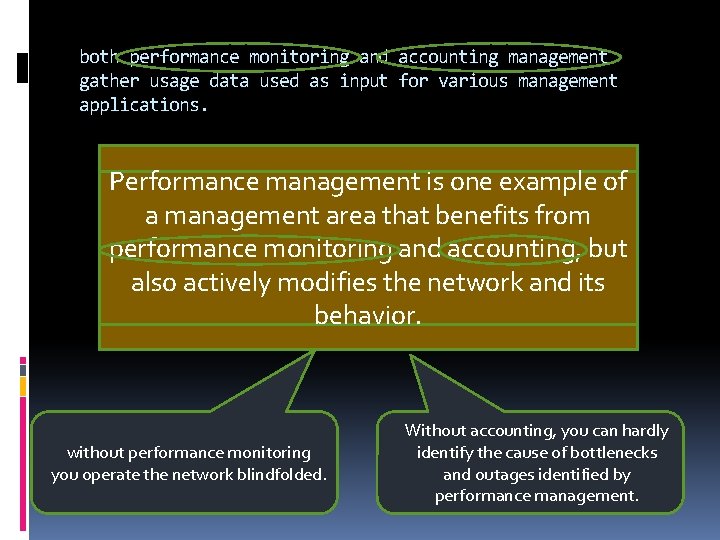 both performance monitoring and accounting management gather usage data used as input for various management applications.

Performance management is one example of a management area that benefits from performance monitoring and accounting, but also actively modifies the network and its behavior.

without performance monitoring you operate the network blindfolded.

Without accounting, you can hardly identify the cause of bottlenecks and outages identified by performance management.